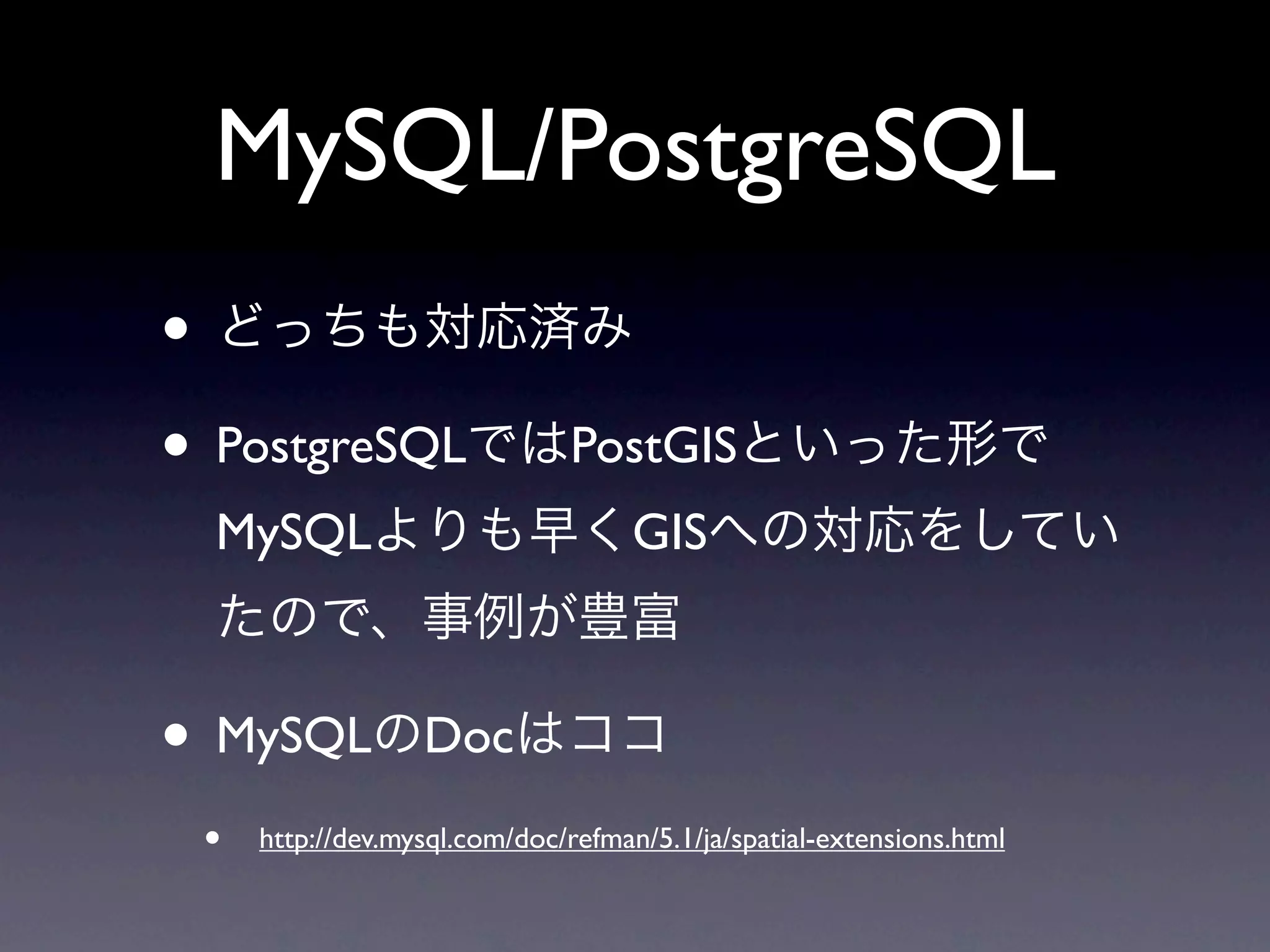 MySQL/PostgreSQL

• どっちも対応済み

• PostgreSQLではPostGISといった形でMySQLよりも早くGISへの対応をしていたので、事例が豊富

• MySQLのDocはココ

• http://dev.mysql.com/doc/refman/5.1/ja/spatial-extensions.html